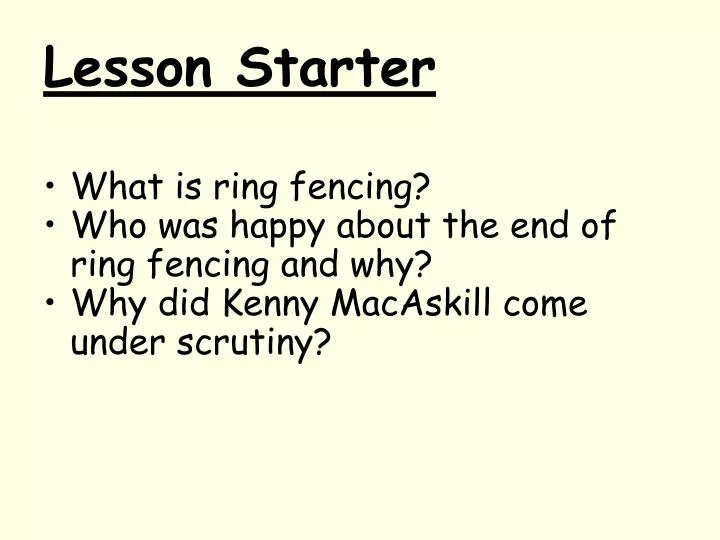 Lesson Starter

• What is ring fencing?
• Who was happy about the end of ring fencing and why?
• Why did Kenny MacAskill come under scrutiny?